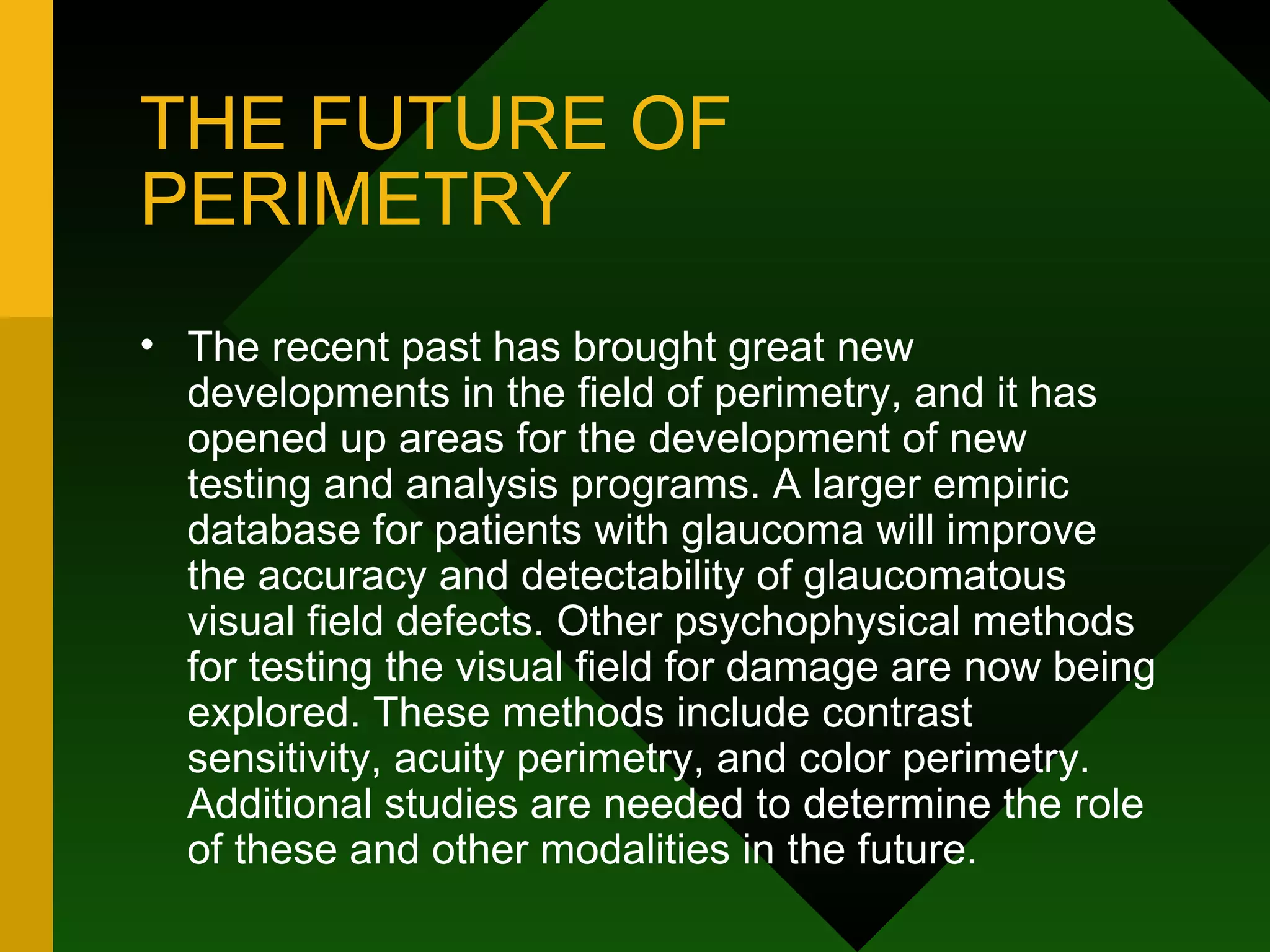 THE FUTURE OF PERIMETRY

• The recent past has brought great new developments in the field of perimetry, and it has opened up areas for the development of new testing and analysis programs. A larger empiric database for patients with glaucoma will improve the accuracy and detectability of glaucomatous visual field defects. Other psychophysical methods for testing the visual field for damage are now being explored. These methods include contrast sensitivity, acuity perimetry, and color perimetry. Additional studies are needed to determine the role of these and other modalities in the future.